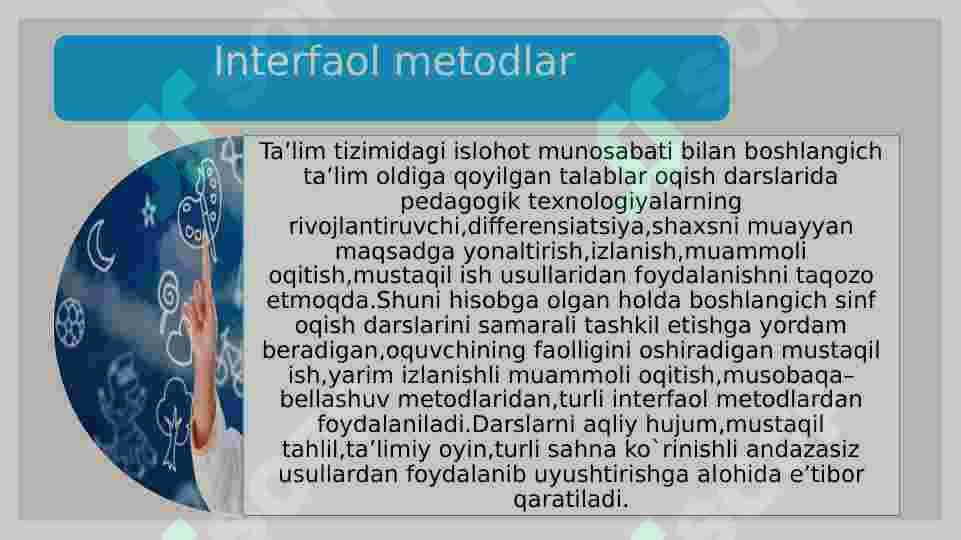 Interfaol metodlar

Ta’lim tizimidagi islohot munosabati bilan boshlangich ta’lim oldiga qoyilgan talablar oqish darslarida pedagogik texnologiyalarning rivojlantiruvchi,differensiatsiya,shaxsni muayyan maqsadga yonaltirish,izlanish,muammoli oqitish,mustaqil ish usullaridan foydalanishni taqozo etmoqda.Shuni hisobga olgan holda boshlangich sinf oqish darslarini samarali tashkil etishga yordam beradigan,oquvchining faolligini oshiradigan mustaqil ish,yarim izlanishli muammoli oqitish,musobaqa–bellashuv metodlaridan,turli interfaol metodlardan foydalaniladi.Darslarni aqliy hujum,mustaqil tahlil,ta’limiy oyin,turli sahna ko`rinishli andazasiz usullardan foydalanib uyushtirishga alohida e’tibor qaratiladi.